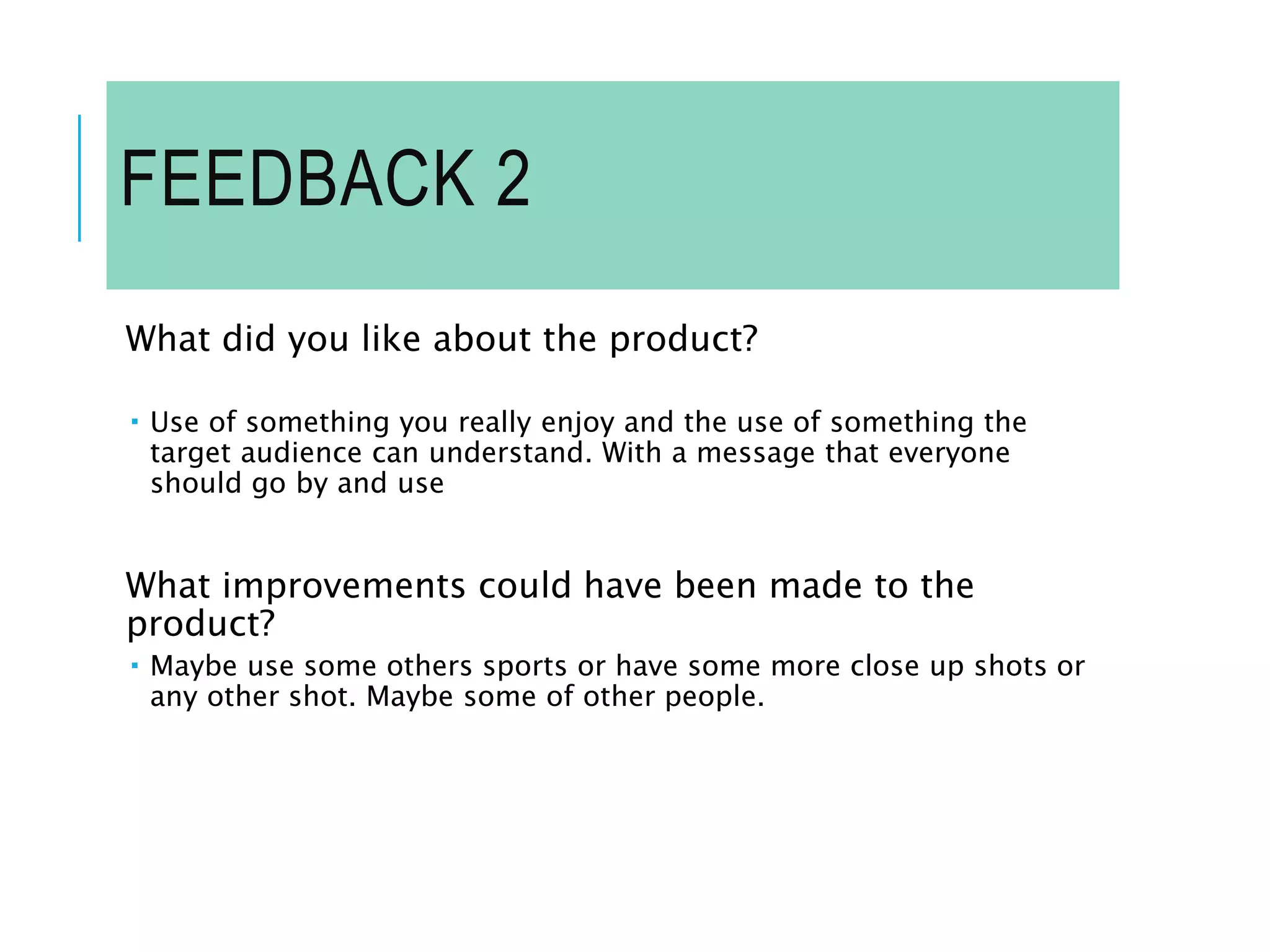 FEEDBACK 2

What did you like about the product?

▪ Use of something you really enjoy and the use of something the target audience can understand. With a message that everyone should go by and use

What improvements could have been made to the product?

▪ Maybe use some others sports or have some more close up shots or any other shot. Maybe some of other people.